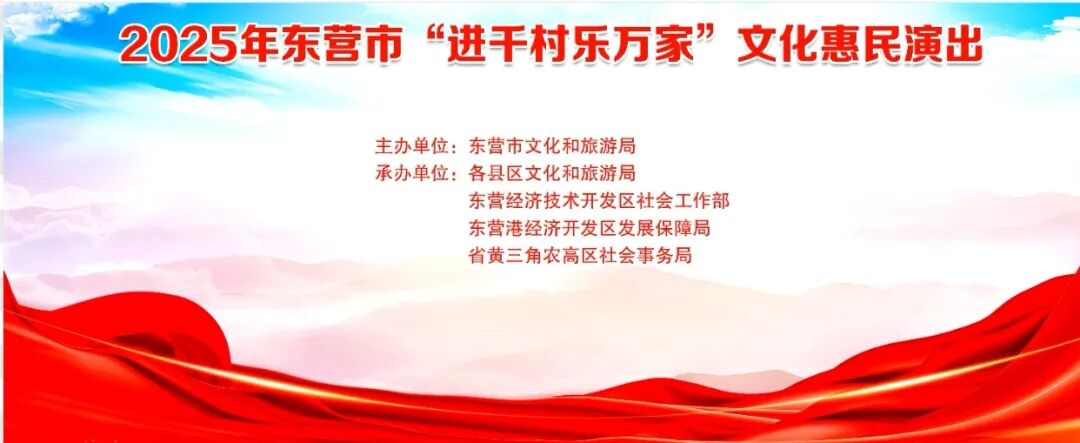 2025年东营市“进千村乐万家”文化惠民演出

主办单位：东营市文化和旅游局
承办单位：各县区文化和旅游局
东营经济技术开发区社会工作部
东营港经济开发区发展保障局
省黄三角农高区社会事务局